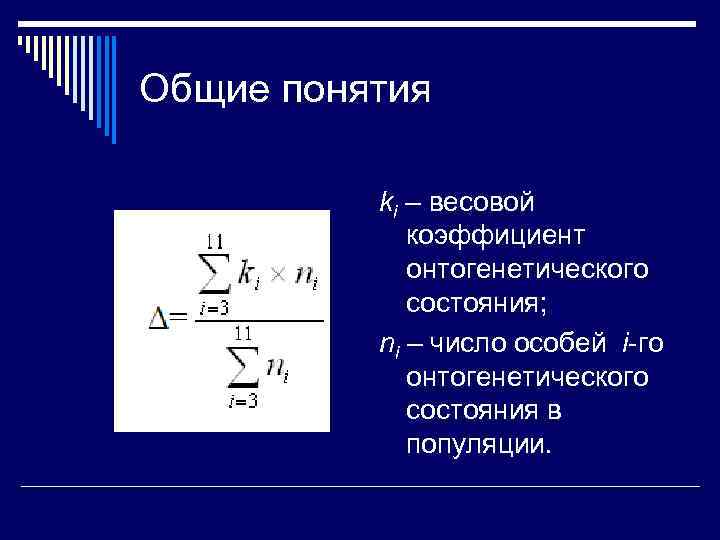 Общие понятия

$\Delta = \frac{\sum_{i=3}^{11} k_i \times n_i}{\sum_{i=3}^{11} n_i}$

$k_i$ – весовой коэффициент онтогенетического состояния;

$n_i$ – число особей $i$-го онтогенетического состояния в популяции.